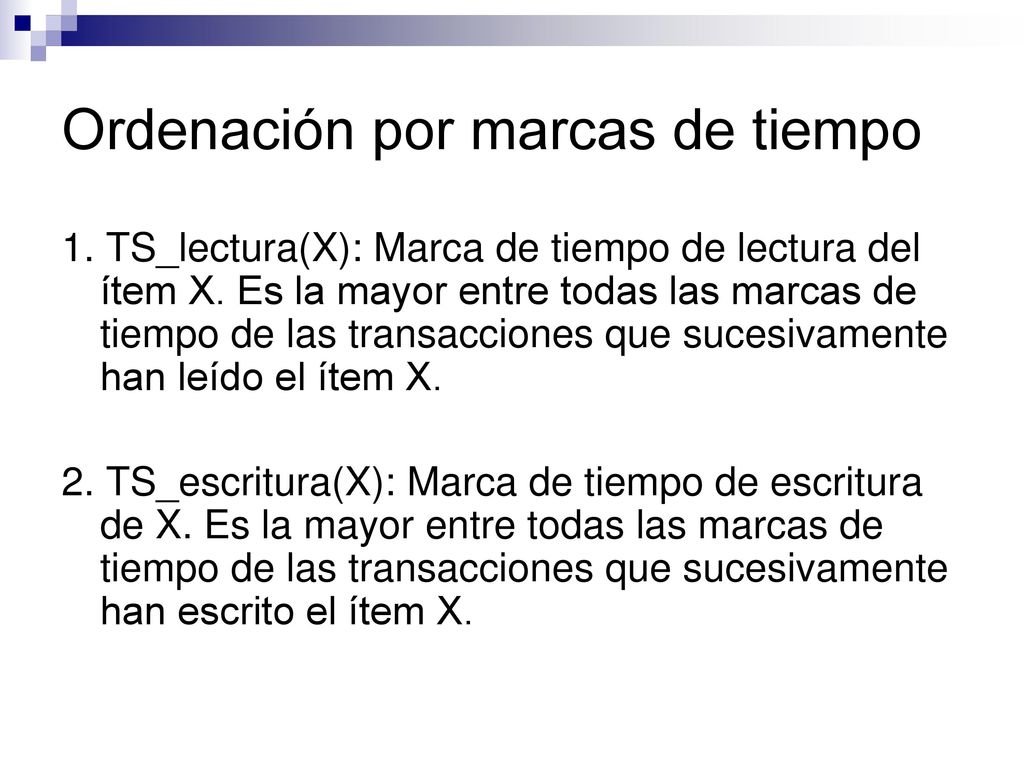 Ordenación por marcas de tiempo

1. TS_lectura(X): Marca de tiempo de lectura del ítem X. Es la mayor entre todas las marcas de tiempo de las transacciones que sucesivamente han leído el ítem X.

2. TS_escritura(X): Marca de tiempo de escritura de X. Es la mayor entre todas las marcas de tiempo de las transacciones que sucesivamente han escrito el ítem X.